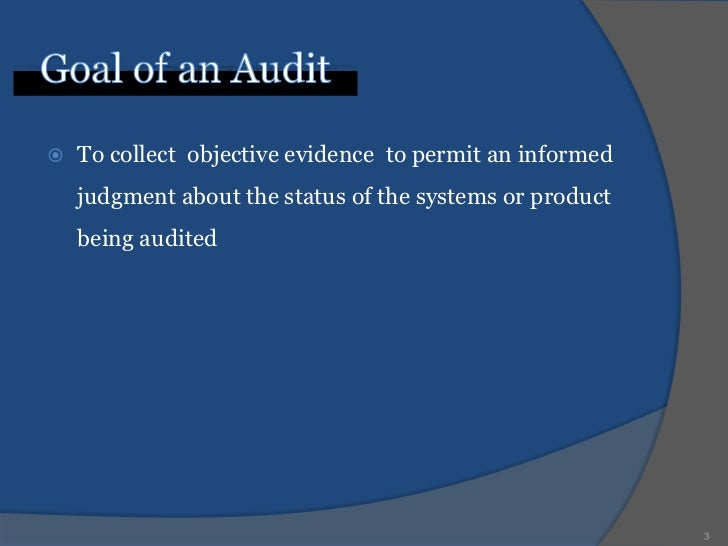 Goal of an Audit

To collect objective evidence to permit an informed judgment about the status of the systems or product being audited

3